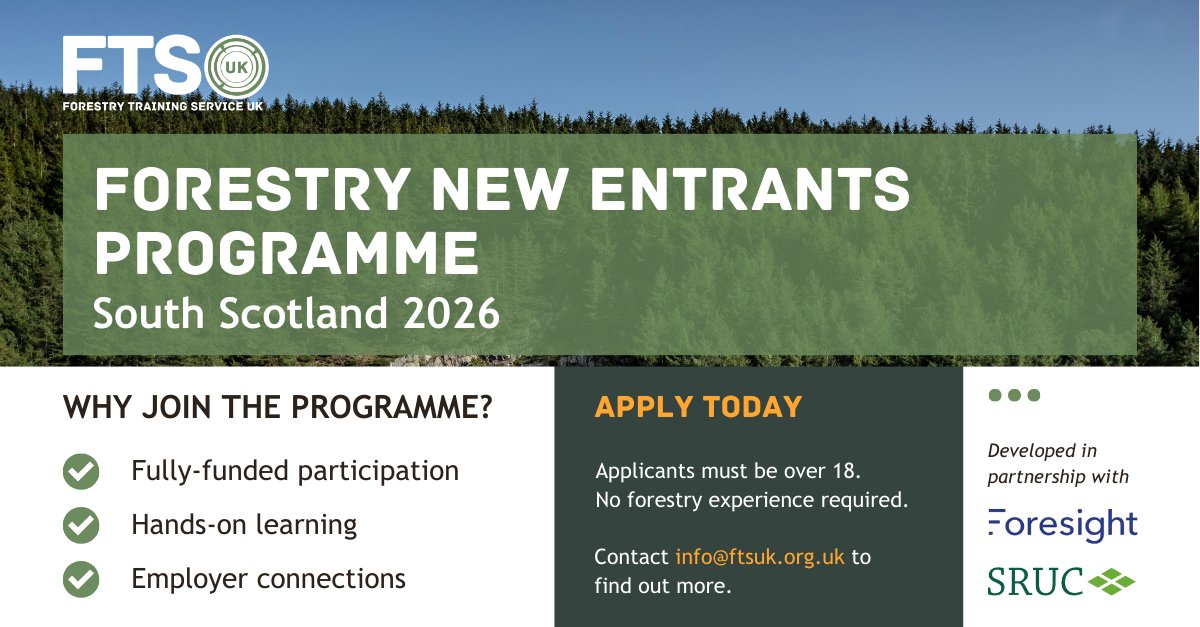 FTS UK
FORESTRY TRAINING SERVICE UK

FORESTRY NEW ENTRANTS PROGRAMME
South Scotland 2026

WHY JOIN THE PROGRAMME?

Fully-funded participation
Hands-on learning
Employer connections

APPLY TODAY

Applicants must be over 18.
No forestry experience required.

Contact info@ftsuk.org.uk to find out more.

Developed in partnership with

Foresight

SRUC